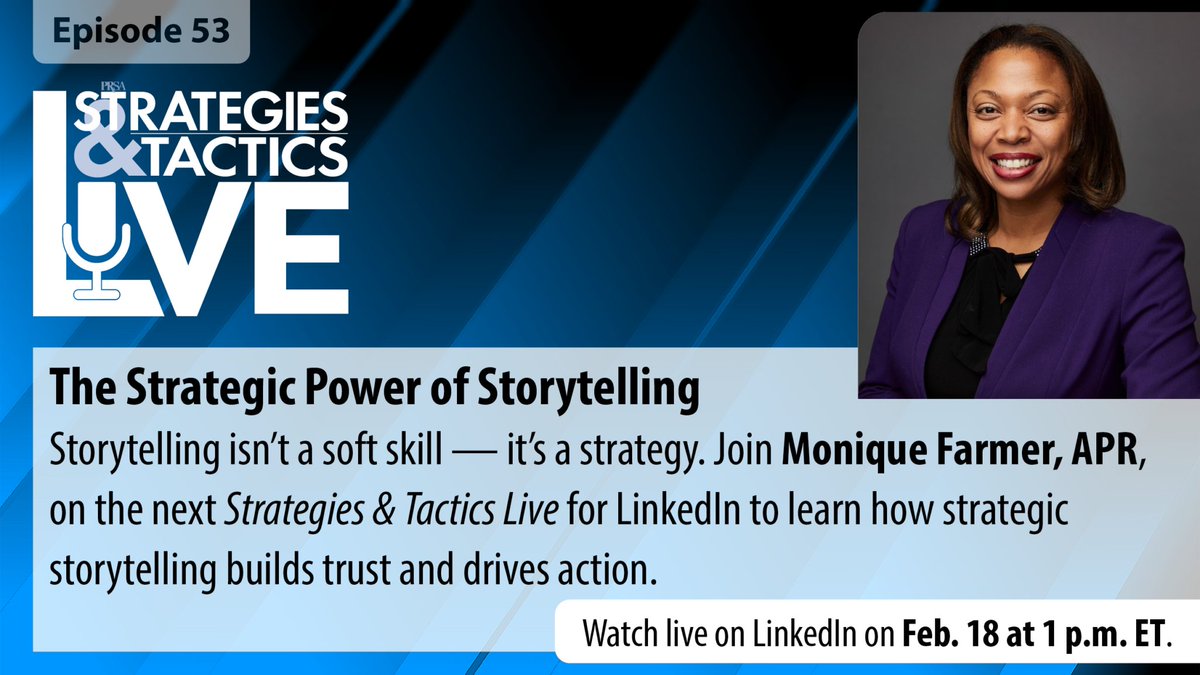 Episode 53

PRSA
STRATEGIES & TACTICS LIVE

The Strategic Power of Storytelling

Storytelling isn't a soft skill — it's a strategy. Join Monique Farmer, APR, on the next Strategies & Tactics Live for LinkedIn to learn how strategic storytelling builds trust and drives action.

Watch live on LinkedIn on Feb. 18 at 1 p.m. ET.